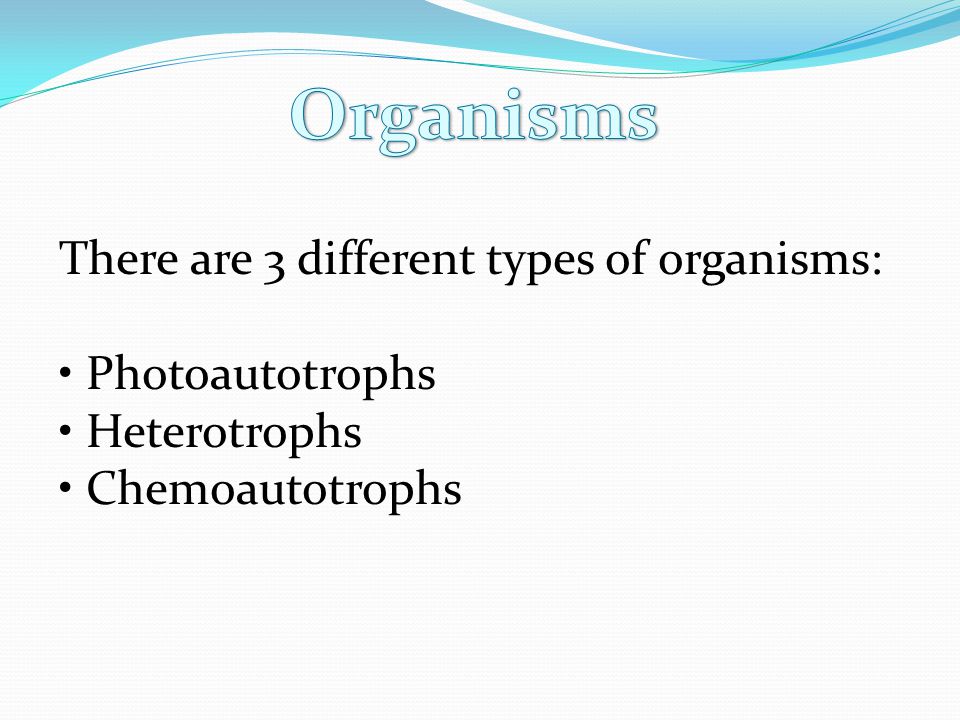 Organisms

There are 3 different types of organisms:

• Photoautotrophs
• Heterotrophs
• Chemoautotrophs